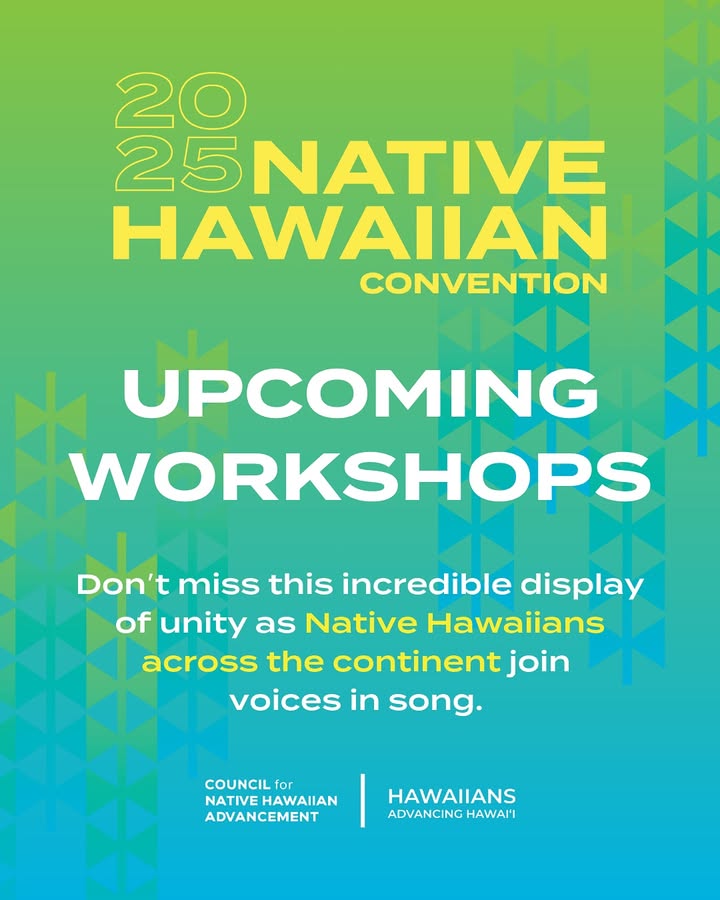 2025 NATIVE HAWAIIAN CONVENTION

UPCOMING WORKSHOPS

Don't miss this incredible display of unity as Native Hawaiians across the continent join voices in song.

COUNCIL for NATIVE HAWAIIAN ADVANCEMENT

HAWAIIANS ADVANCING HAWAI'I